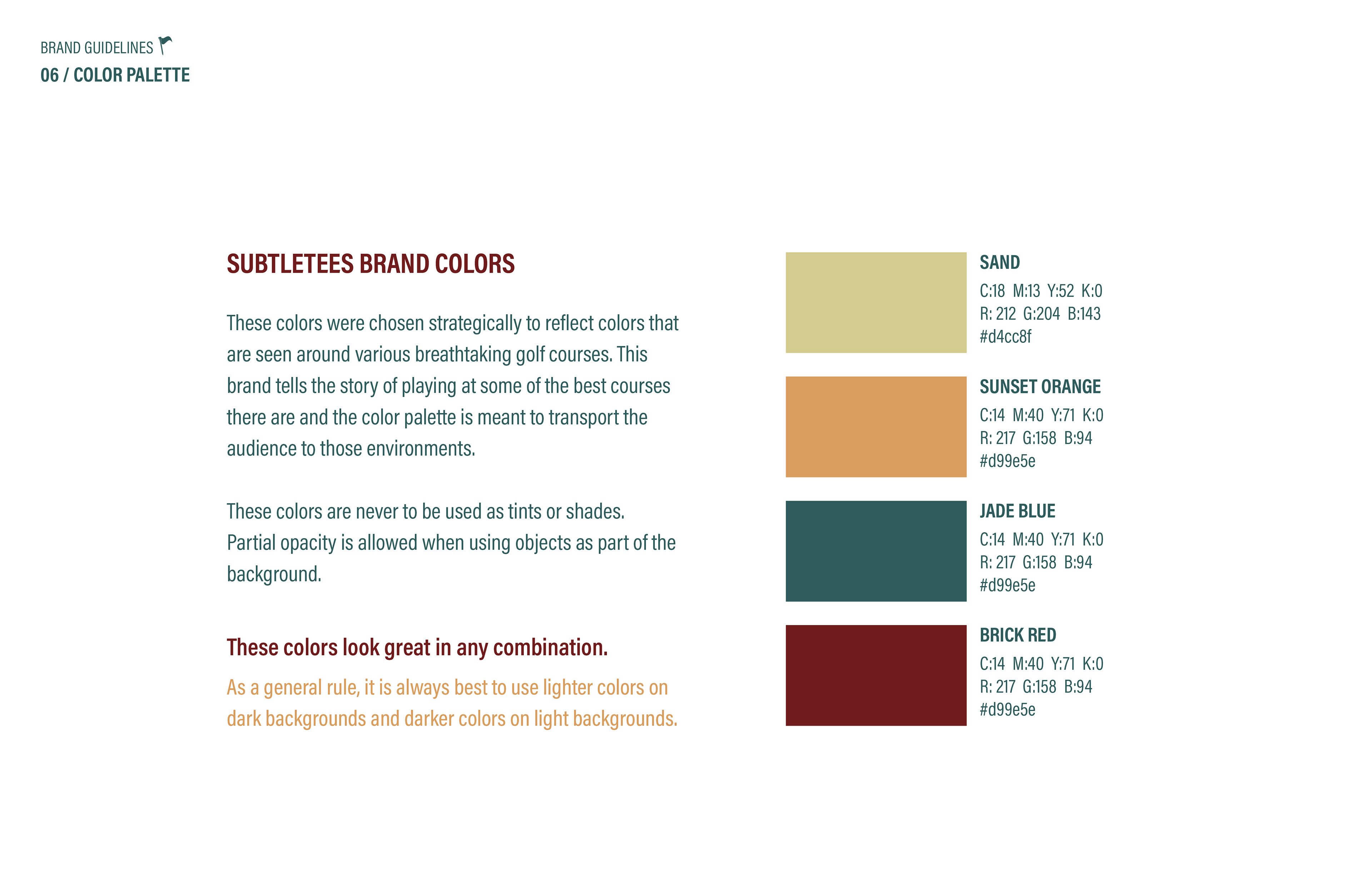 BRAND GUIDELINES
06 / COLOR PALETTE

SUBTLETEES BRAND COLORS

These colors were chosen strategically to reflect colors that are seen around various breathtaking golf courses. This brand tells the story of playing at some of the best courses there are and the color palette is meant to transport the audience to those environments.

These colors are never to be used as tints or shades. Partial opacity is allowed when using objects as part of the background.

These colors look great in any combination.

As a general rule, it is always best to use lighter colors on dark backgrounds and darker colors on light backgrounds.

SAND
C:18 M:13 Y:52 K:0
R: 212 G:204 B:143
#d4cc8f

SUNSET ORANGE
C:14 M:40 Y:71 K:0
R: 217 G:158 B:94
#d99e5e

JADE BLUE
C:14 M:40 Y:71 K:0
R: 217 G:158 B:94
#d99e5e

BRICK RED
C:14 M:40 Y:71 K:0
R: 217 G:158 B:94
#d99e5e